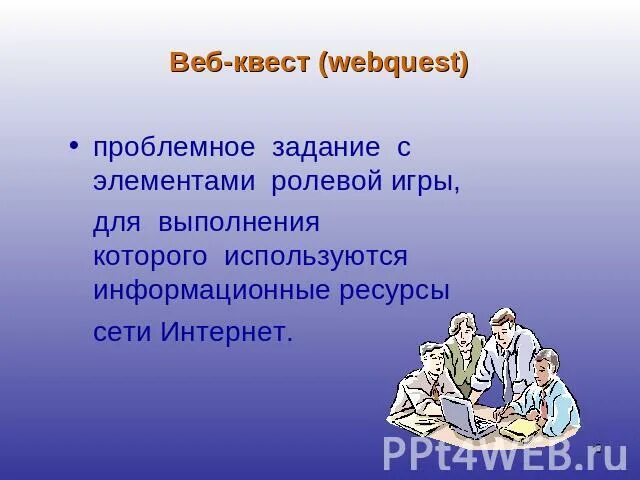 Веб-квест (webquest)

• проблемное задание с элементами ролевой игры,

для выполнения которого используются информационные ресурсы

сети Интернет.

PPt4WEB.ru